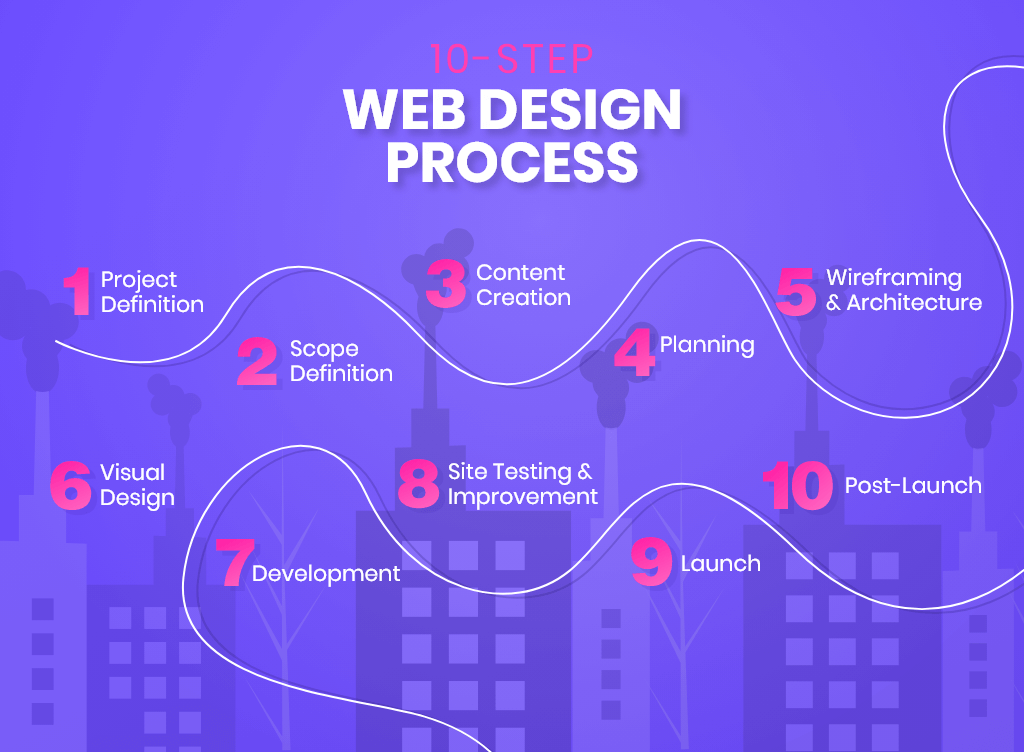 10-STEP
WEB DESIGN PROCESS

1 Project Definition

2 Scope Definition

3 Content Creation

4 Planning

5 Wireframing & Architecture

6 Visual Design

7 Development

8 Site Testing & Improvement

9 Launch

10 Post-Launch